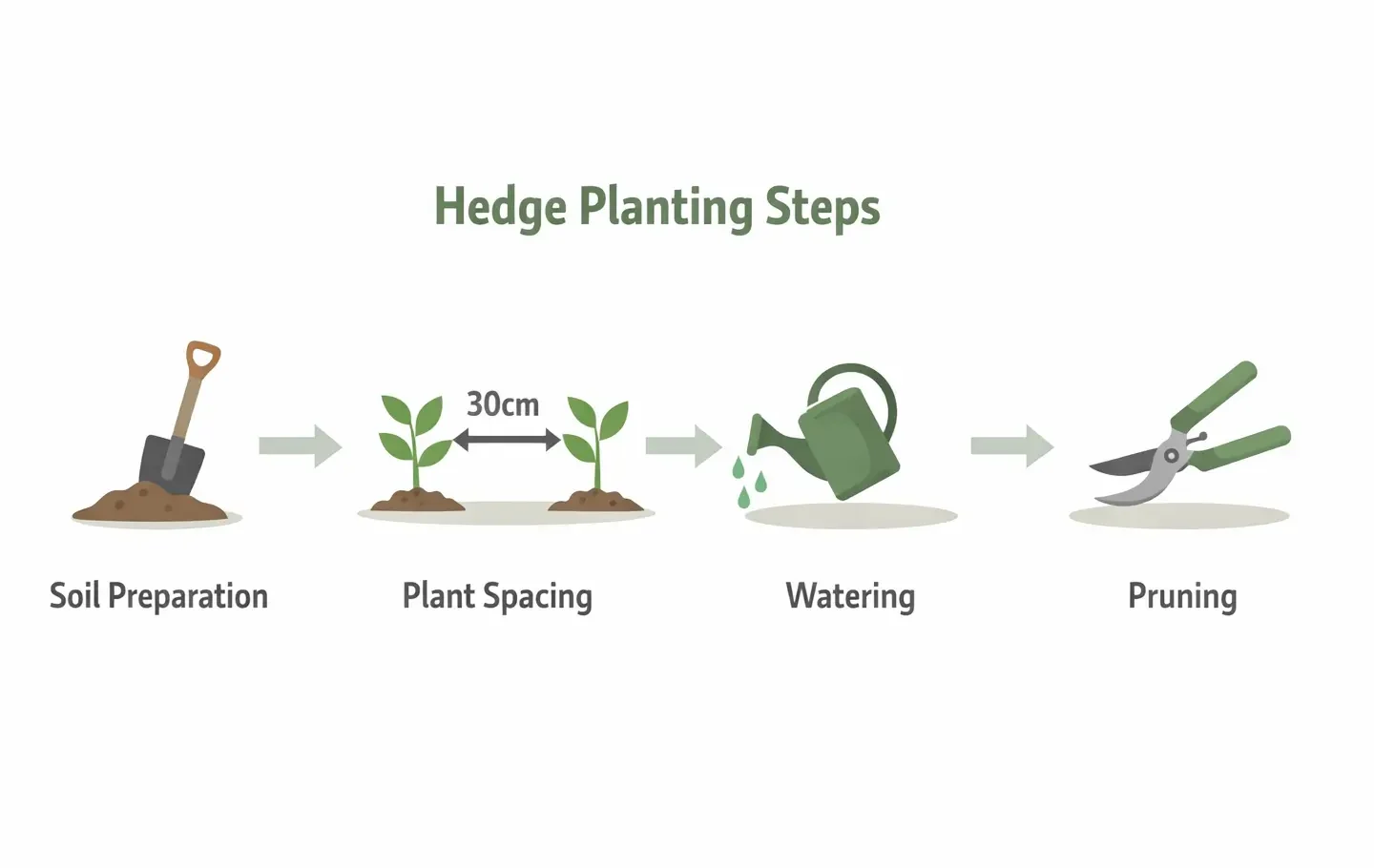 Hedge Planting Steps

30cm

Soil Preparation

Plant Spacing

Watering

Pruning